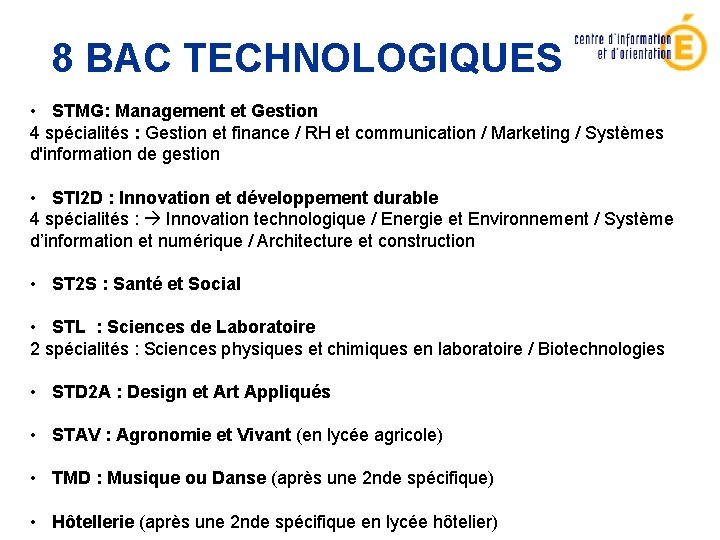 8 BAC TECHNOLOGIQUES

centre d'information et d'orientation É

• STMG: Management et Gestion
4 spécialités : Gestion et finance / RH et communication / Marketing / Systèmes d'information de gestion

• STI2D : Innovation et développement durable
4 spécialités : → Innovation technologique / Energie et Environnement / Système d'information et numérique / Architecture et construction

• ST2S : Santé et Social

• STL : Sciences de Laboratoire
2 spécialités : Sciences physiques et chimiques en laboratoire / Biotechnologies

• STD2A : Design et Art Appliqués

• STAV : Agronomie et Vivant (en lycée agricole)

• TMD : Musique ou Danse (après une 2nde spécifique)

• Hôtellerie (après une 2nde spécifique en lycée hôtelier)